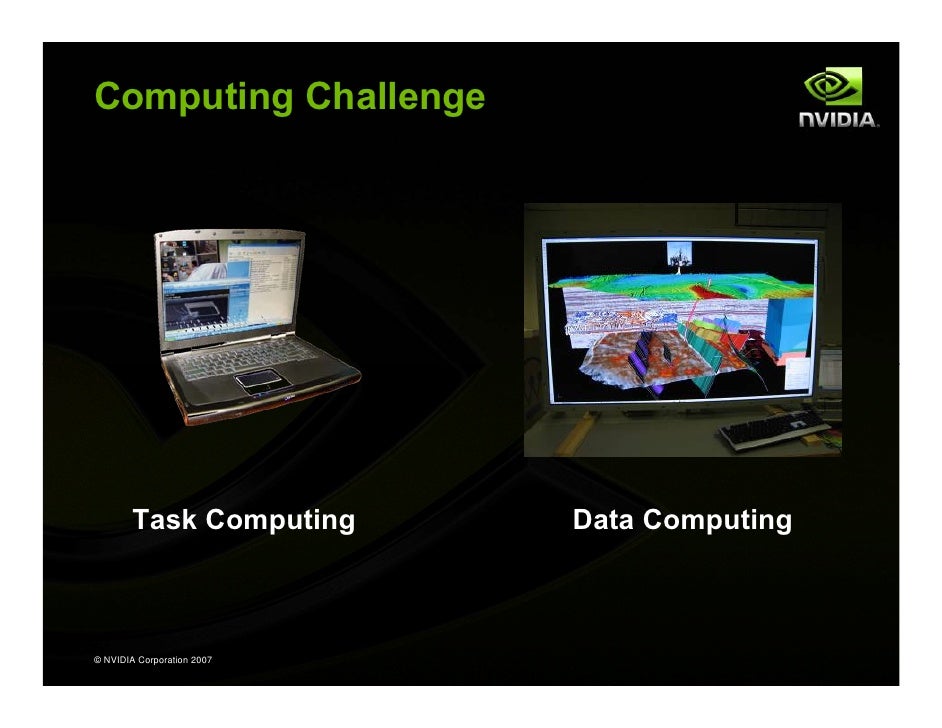 Computing Challenge

NVIDIA.

Task Computing

Data Computing

© NVIDIA Corporation 2007